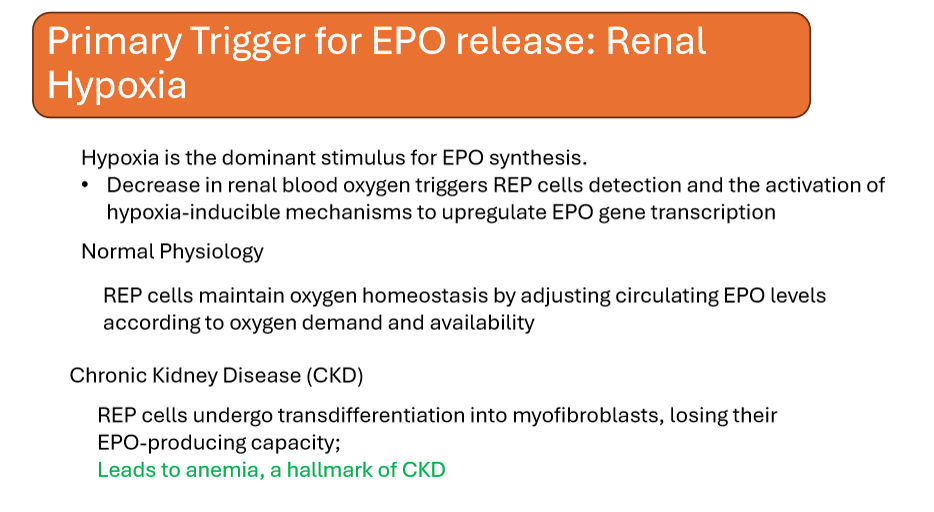 Primary Trigger for EPO release: Renal Hypoxia

Hypoxia is the dominant stimulus for EPO synthesis.

• Decrease in renal blood oxygen triggers REP cells detection and the activation of hypoxia-inducible mechanisms to upregulate EPO gene transcription

Normal Physiology

REP cells maintain oxygen homeostasis by adjusting circulating EPO levels according to oxygen demand and availability

Chronic Kidney Disease (CKD)

REP cells undergo transdifferentiation into myofibroblasts, losing their EPO-producing capacity;
Leads to anemia, a hallmark of CKD